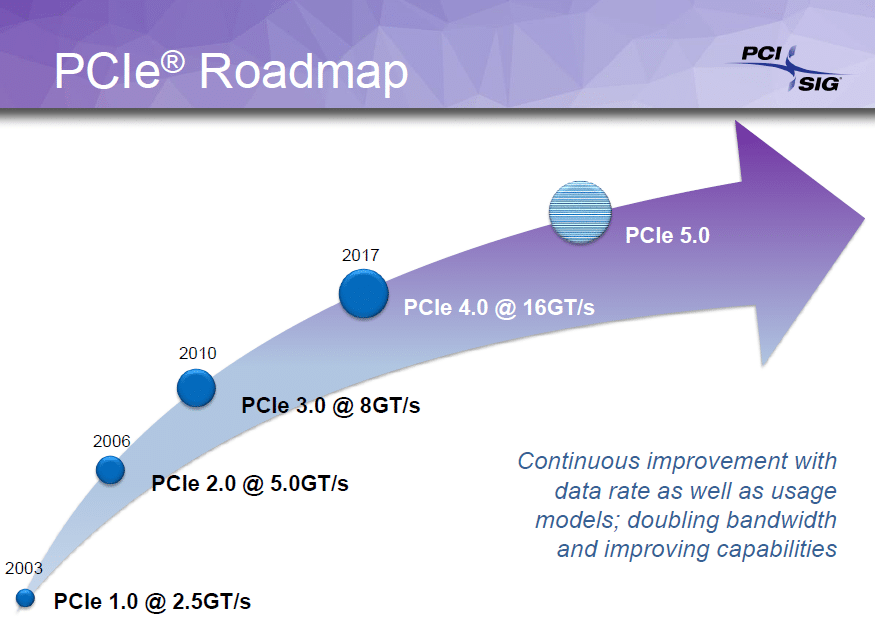 PCIe® Roadmap

PCI SIG

PCIe 5.0

2017

PCIe 4.0 @ 16GT/s

2010

PCIe 3.0 @ 8GT/s

2006

PCIe 2.0 @ 5.0GT/s

2003

PCIe 1.0 @ 2.5GT/s

Continuous improvement with data rate as well as usage models; doubling bandwidth and improving capabilities